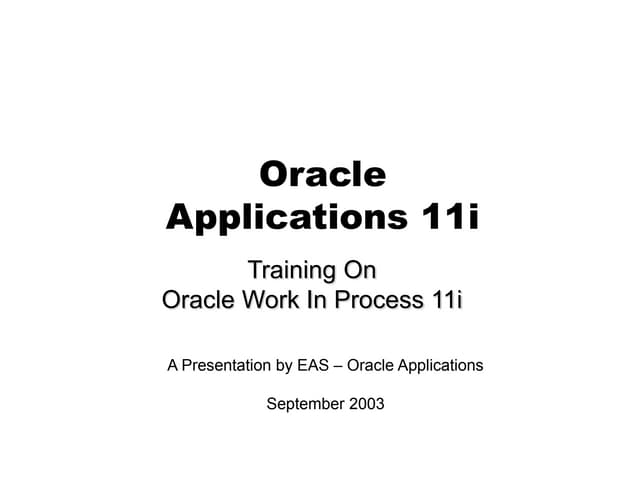 Oracle
Applications 11i

Training On
Oracle Work In Process 11i

A Presentation by EAS – Oracle Applications

September 2003